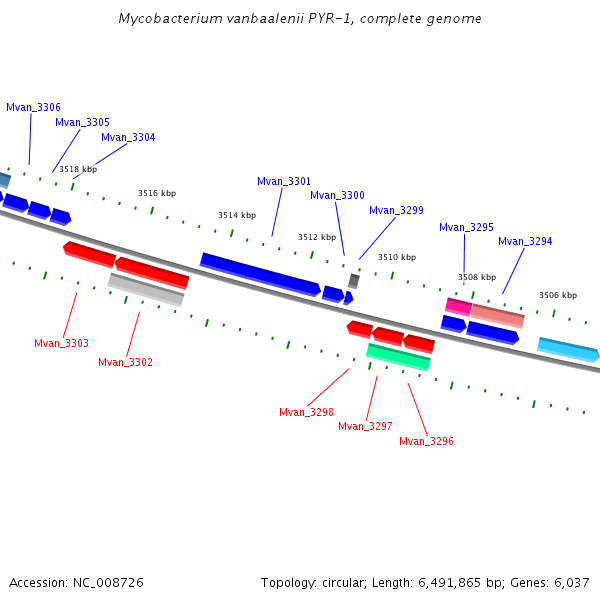 Mycobacterium vanbaalenii PYR-1, complete genome

Mvan_3306
Mvan_3305
Mvan_3304
3518 kbp
3516 kbp
3514 kbp
Mvan_3301
Mvan_3300
Mvan_3299
3512 kbp
3510 kbp
Mvan_3295
Mvan_3294
3508 kbp
3506 kbp
Mvan_3303
Mvan_3302
Mvan_3298
Mvan_3297
Mvan_3296

Accession: NC_008726
Topology: circular; Length: 6,491,865 bp; Genes: 6,037